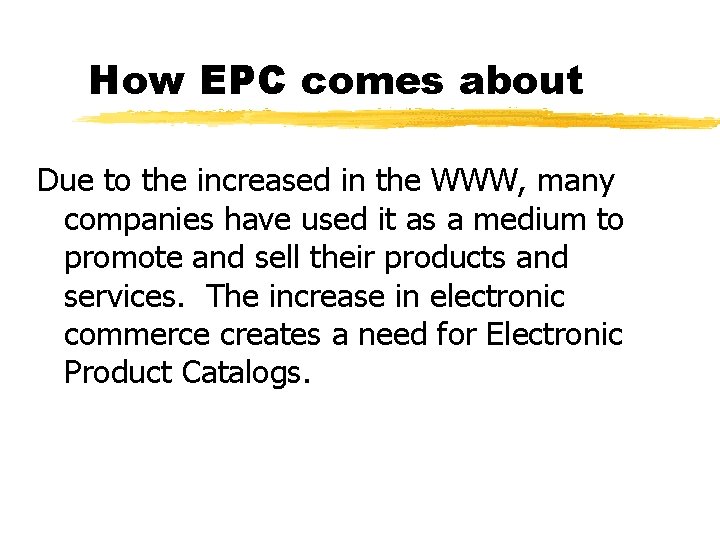 How EPC comes about

Due to the increased in the WWW, many companies have used it as a medium to promote and sell their products and services.  The increase in electronic commerce creates a need for Electronic Product Catalogs.